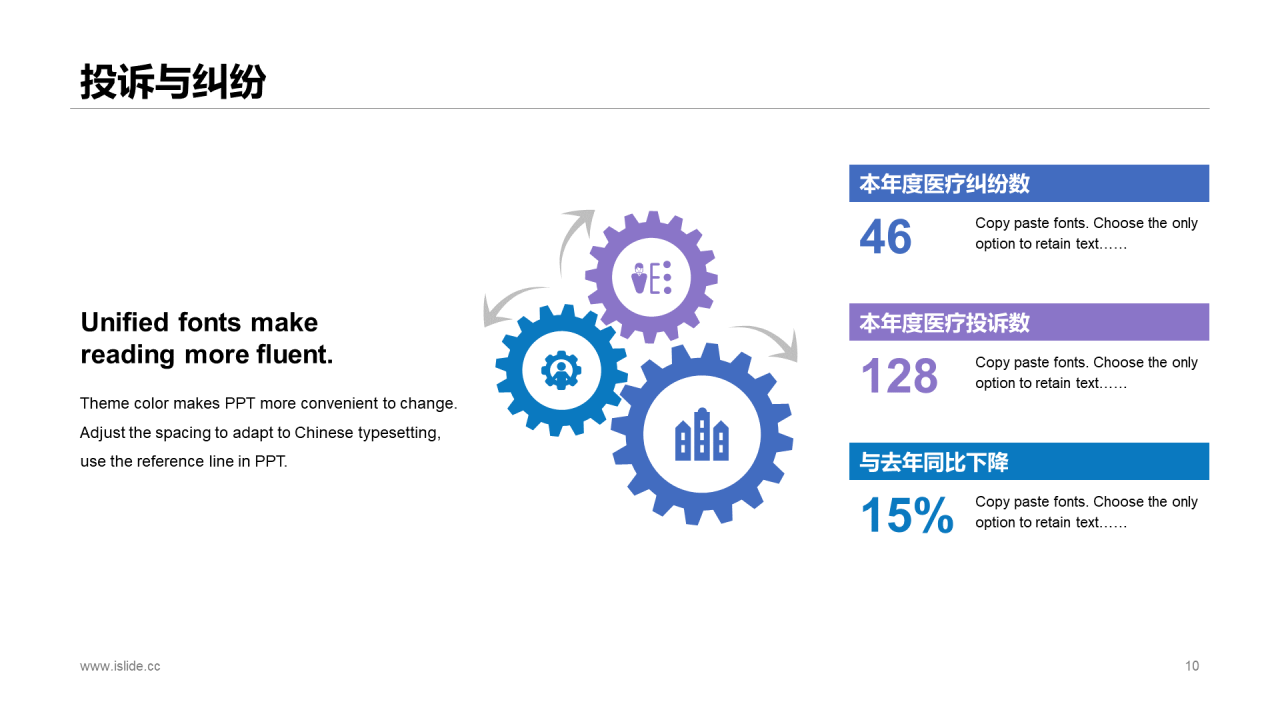 投诉与纠纷

Unified fonts make reading more fluent.

Theme color makes PPT more convenient to change. Adjust the spacing to adapt to Chinese typesetting, use the reference line in PPT.

本年度医疗纠纷数

46

Copy paste fonts. Choose the only option to retain text……

本年度医疗投诉数

128

Copy paste fonts. Choose the only option to retain text……

与去年同比下降

15%

Copy paste fonts. Choose the only option to retain text……

www.islide.cc

10